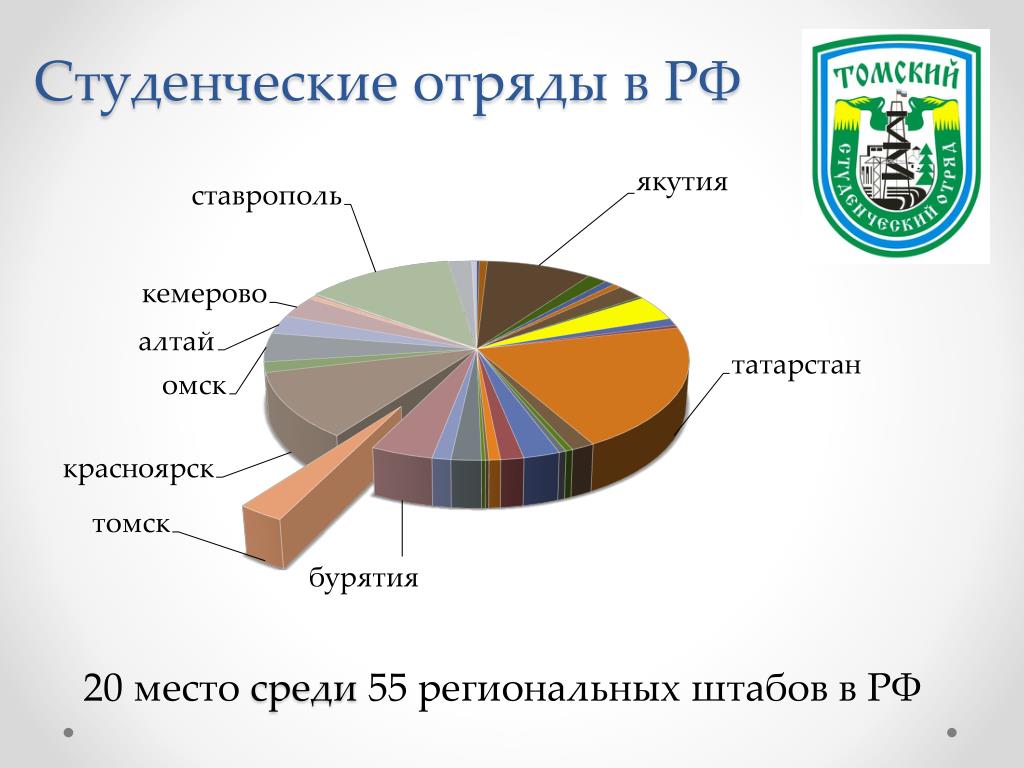 Студенческие отряды в РФ

ТОМСКИЙ
СТУДЕНЧЕСКИЙ ОТРЯД

ставрополь
якутия
кемерово
алтай
омск
татарстан
красноярск
томск
бурятия

20 место среди 55 региональных штабов в РФ